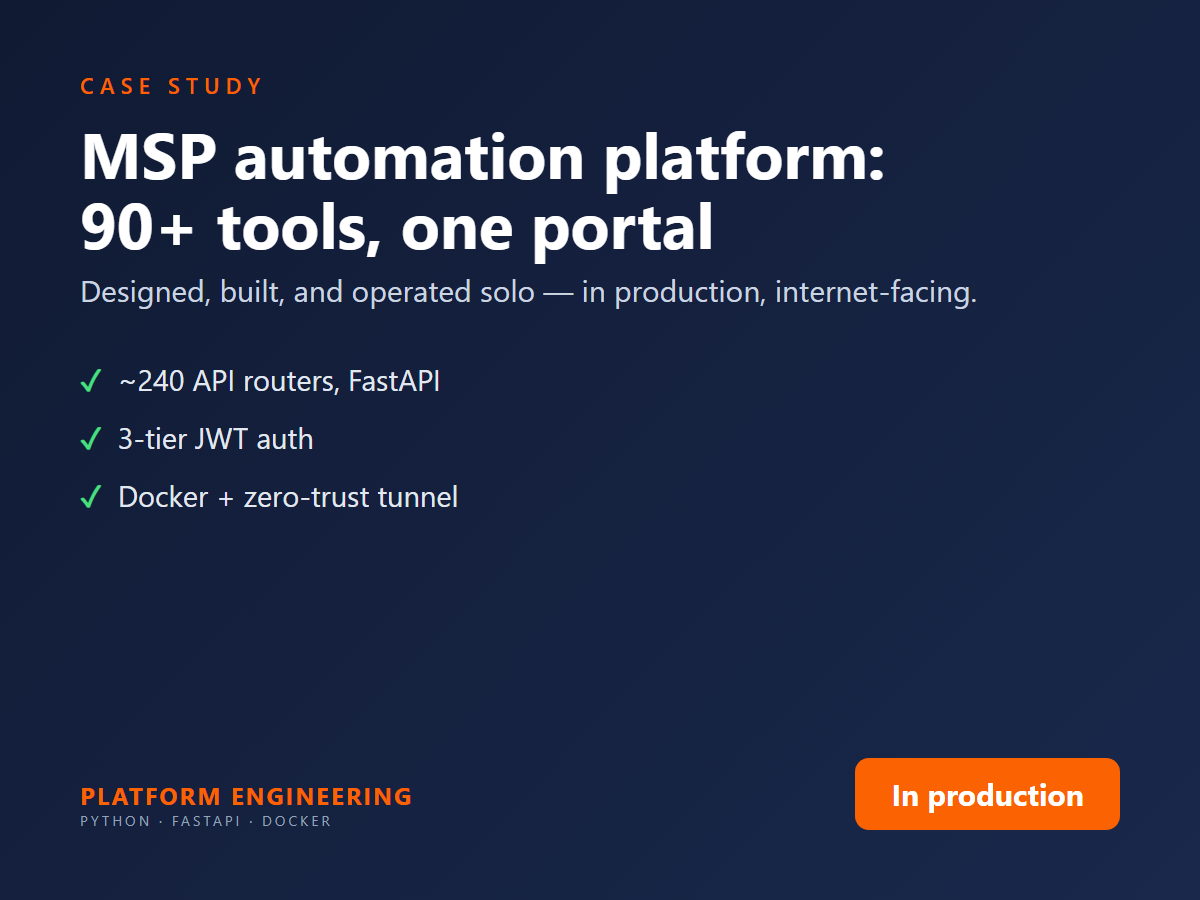 CASE STUDY

MSP automation platform: 90+ tools, one portal

Designed, built, and operated solo — in production, internet-facing.

✓ ~240 API routers, FastAPI

✓ 3-tier JWT auth

✓ Docker + zero-trust tunnel

PLATFORM ENGINEERING

PYTHON · FASTAPI · DOCKER

In production